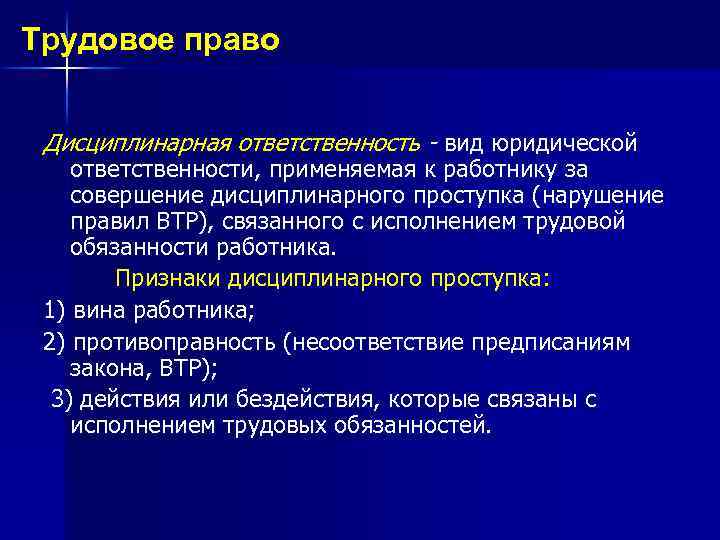 Трудовое право

Дисциплинарная ответственность - вид юридической ответственности, применяемая к работнику за совершение дисциплинарного проступка (нарушение правил ВТР), связанного с исполнением трудовой обязанности работника.

Признаки дисциплинарного проступка:

1) вина работника;

2) противоправность (несоответствие предписаниям закона, ВТР);

3) действия или бездействия, которые связаны с исполнением трудовых обязанностей.